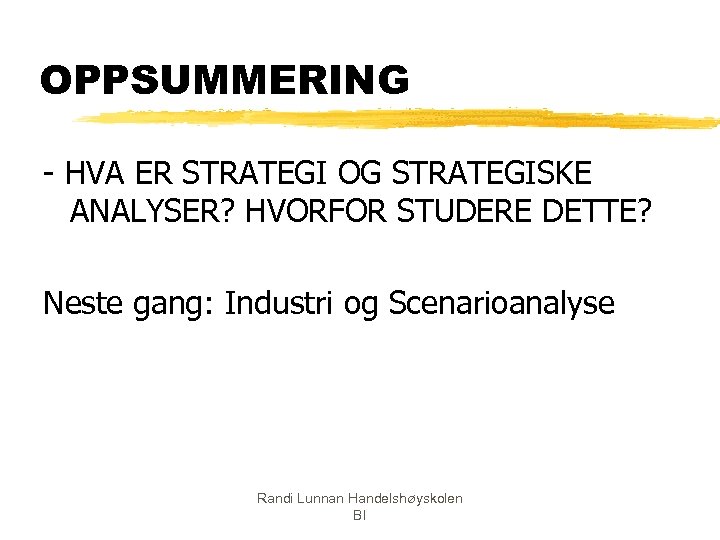 OPPSUMMERING

- HVA ER STRATEGI OG STRATEGISKE ANALYSER? HVORFOR STUDERE DETTE?

Neste gang: Industri og Scenarioanalyse

Randi Lunnan Handelshøyskolen BI